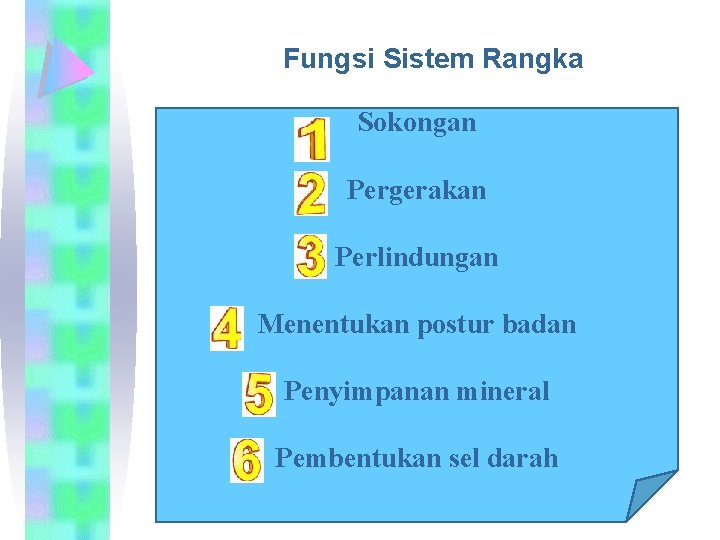 Fungsi Sistem Rangka

1 Sokongan

2 Pergerakan

3 Perlindungan

4 Menentukan postur badan

5 Penyimpanan mineral

6 Pembentukan sel darah